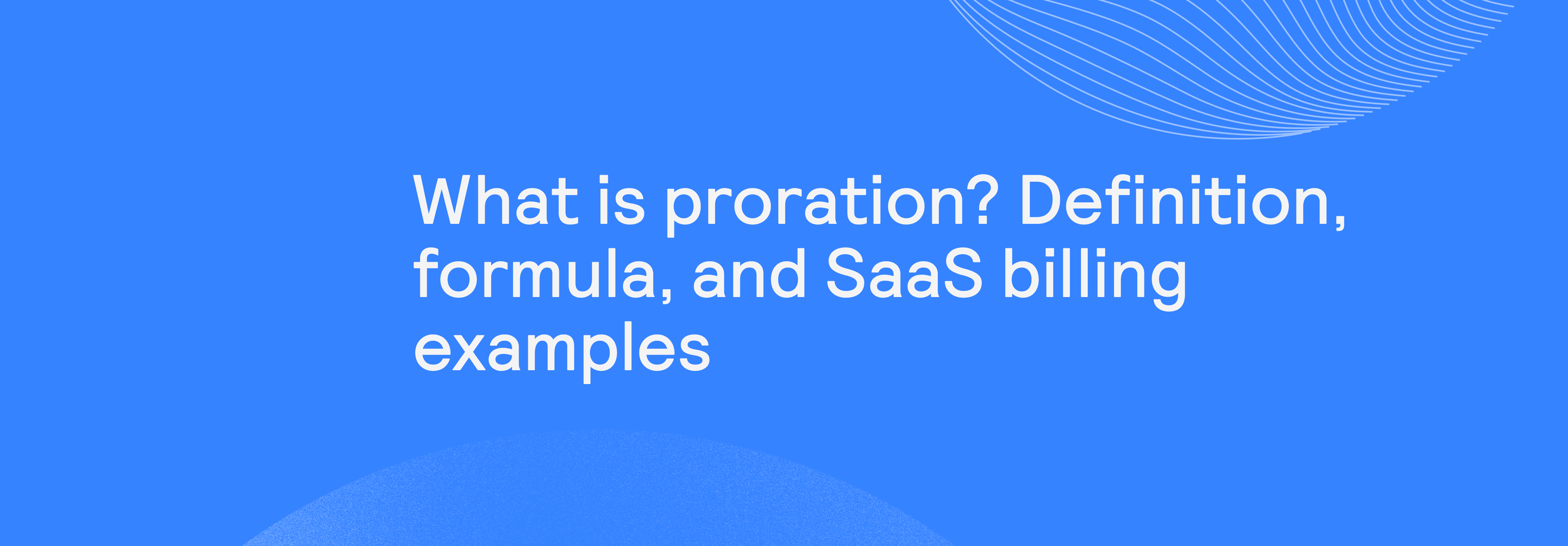 What is proration? Definition, formula, and SaaS billing examples